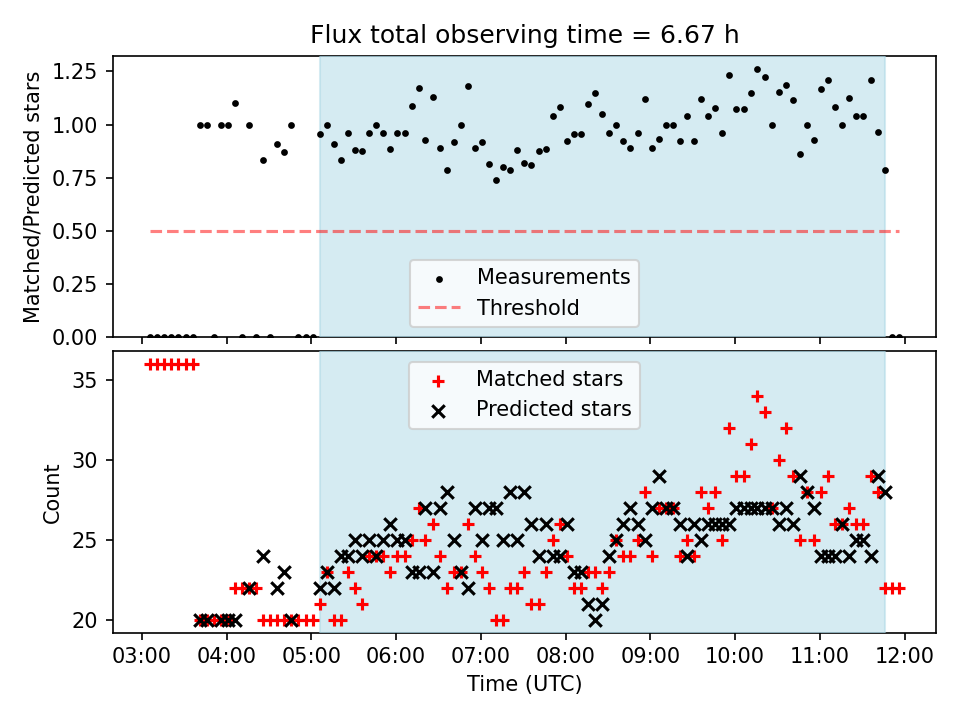 Flux total observing time = 6.67 h

Matched/Predicted stars

1.25
1.00
0.75
0.50
0.25
0.00

Measurements
Threshold

Count

35
30
25
20

Matched stars
Predicted stars

03:00 04:00 05:00 06:00 07:00 08:00 09:00 10:00 11:00 12:00

Time (UTC)